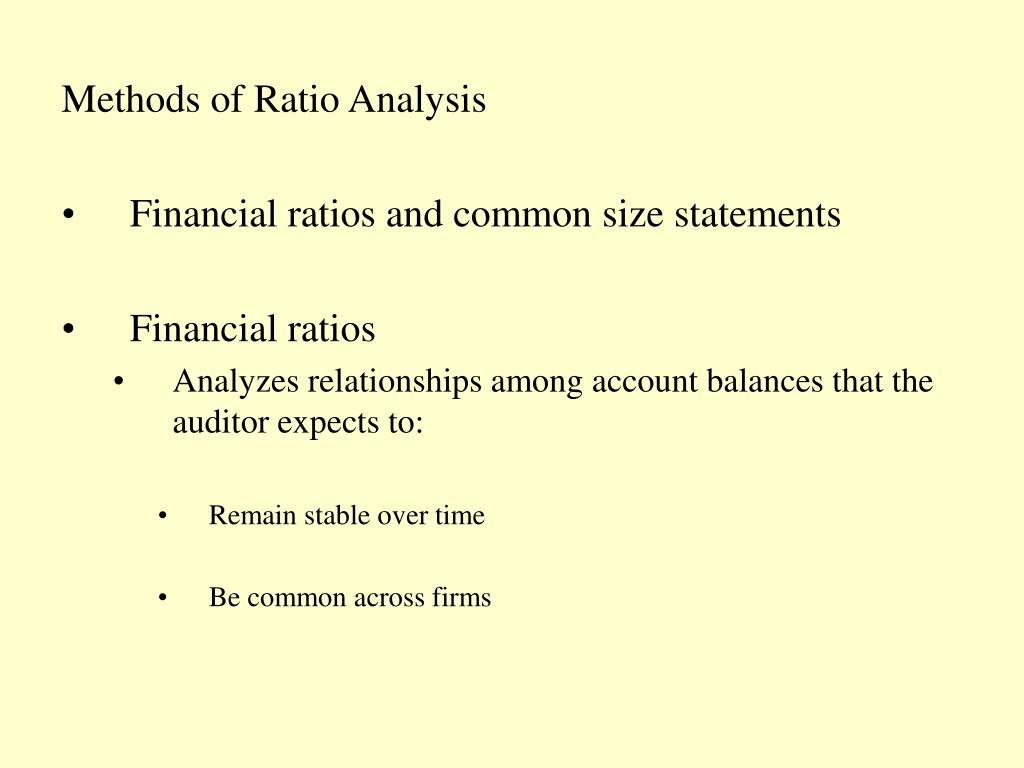 Methods of Ratio Analysis

• Financial ratios and common size statements

• Financial ratios
• Analyzes relationships among account balances that the auditor expects to:

• Remain stable over time

• Be common across firms